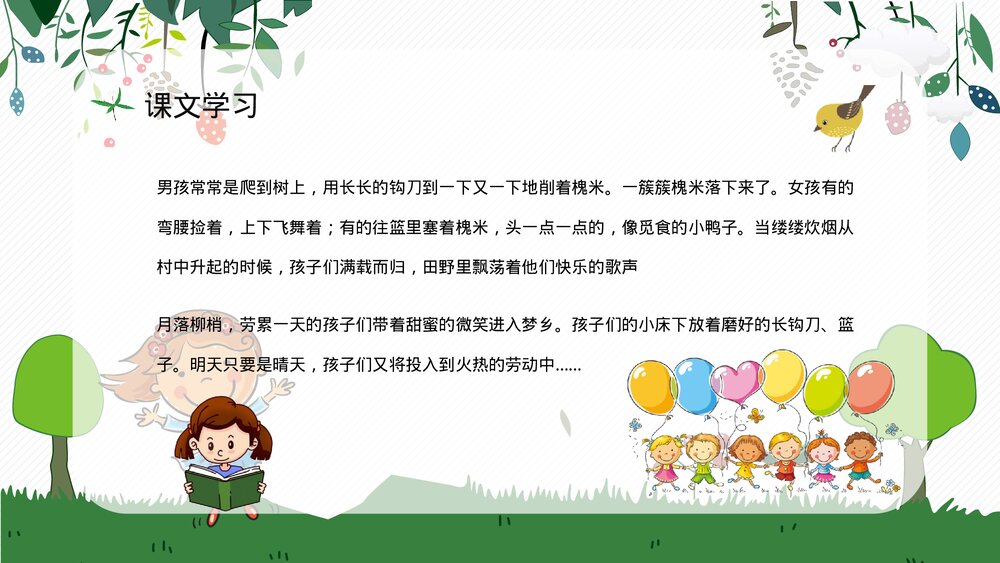 课文学习

男孩常常是爬到树上，用长长的钩刀到一下又一下地削着槐米。一簇簇槐米落下来了。女孩有的弯腰捡着，上下飞舞着；有的往篮里塞着槐米，头一点一点的，像觅食的小鸭子。当缕缕炊烟从村中升起的时候，孩子们满载而归，田野里飘荡着他们快乐的歌声

月落柳梢，劳累一天的孩子们带着甜蜜的微笑进入梦乡。孩子们的小床下放着磨好的长钩刀、篮子。明天只要是晴天，孩子们又将投入到火热的劳动中……